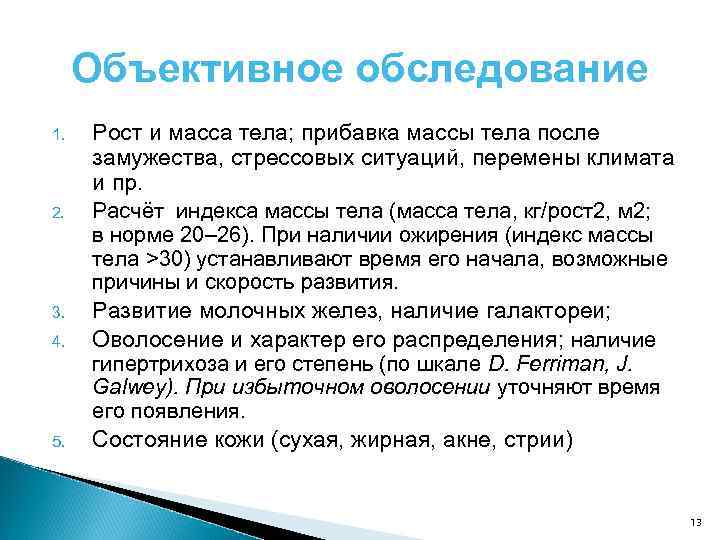 Объективное обследование

1. Рост и масса тела; прибавка массы тела после замужества, стрессовых ситуаций, перемены климата и пр.
2. Расчёт индекса массы тела (масса тела, кг/рост2, м2; в норме 20–26). При наличии ожирения (индекс массы тела >30) устанавливают время его начала, возможные причины и скорость развития.
3. Развитие молочных желез, наличие галактореи;
4. Оволосение и характер его распределения; наличие гипертрихоза и его степень (по шкале D. Ferriman, J. Galwey). При избыточном оволосении уточняют время его появления.
5. Состояние кожи (сухая, жирная, акне, стрии)

13